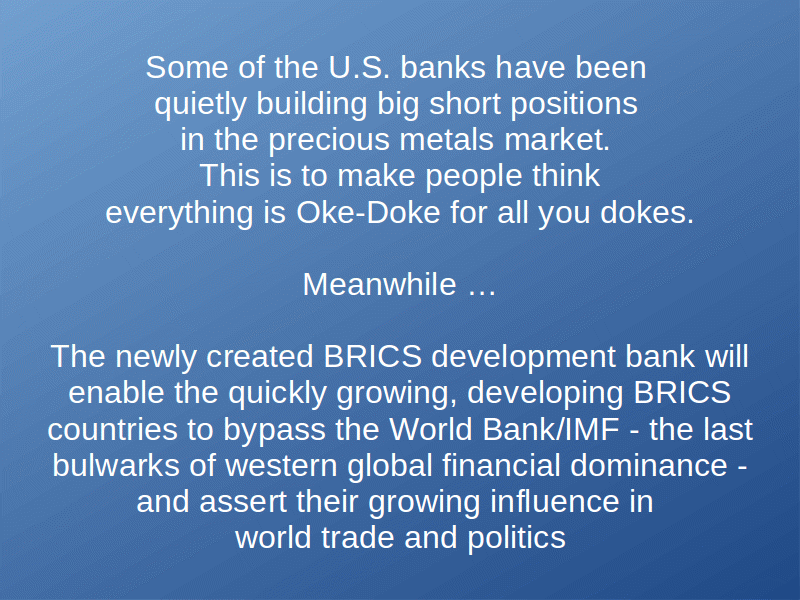 Some of the U.S. banks have been quietly building big short positions in the precious metals market. This is to make people think everything is Oke-Doke for all you dokes.

Meanwhile …

The newly created BRICS development bank will enable the quickly growing, developing BRICS countries to bypass the World Bank/IMF - the last bulwarks of western global financial dominance - and assert their growing influence in world trade and politics